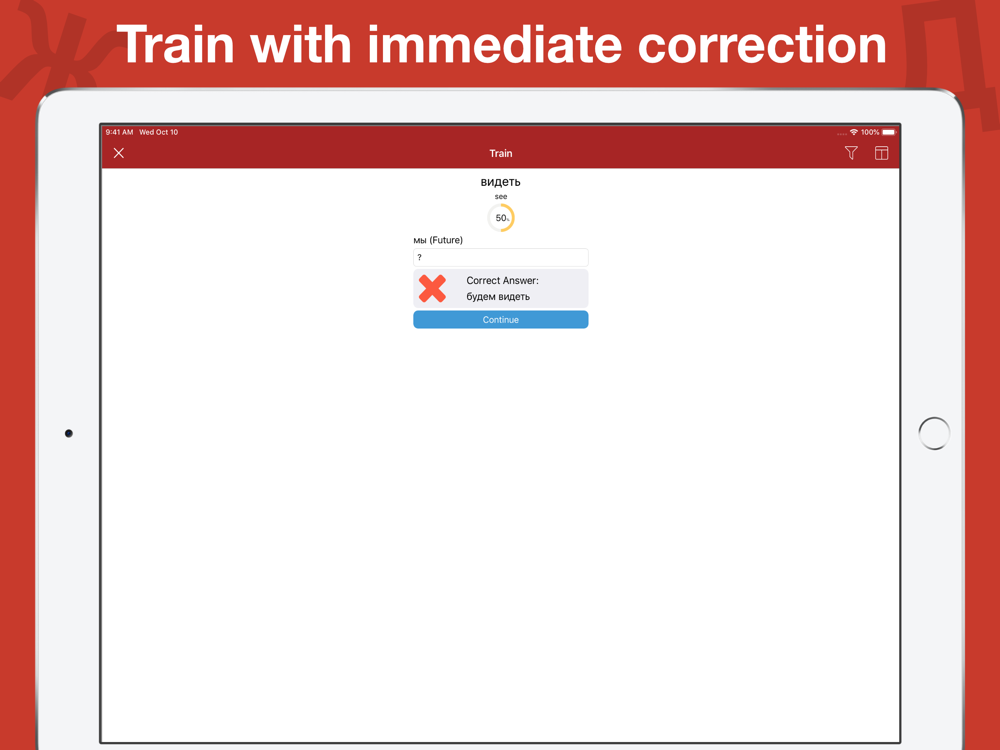 Train with immediate correction

9:41 AM Wed Oct 10

100%

Train

видеть

see

50%

мы (Future)

?

Correct Answer:
будем видеть

Continue